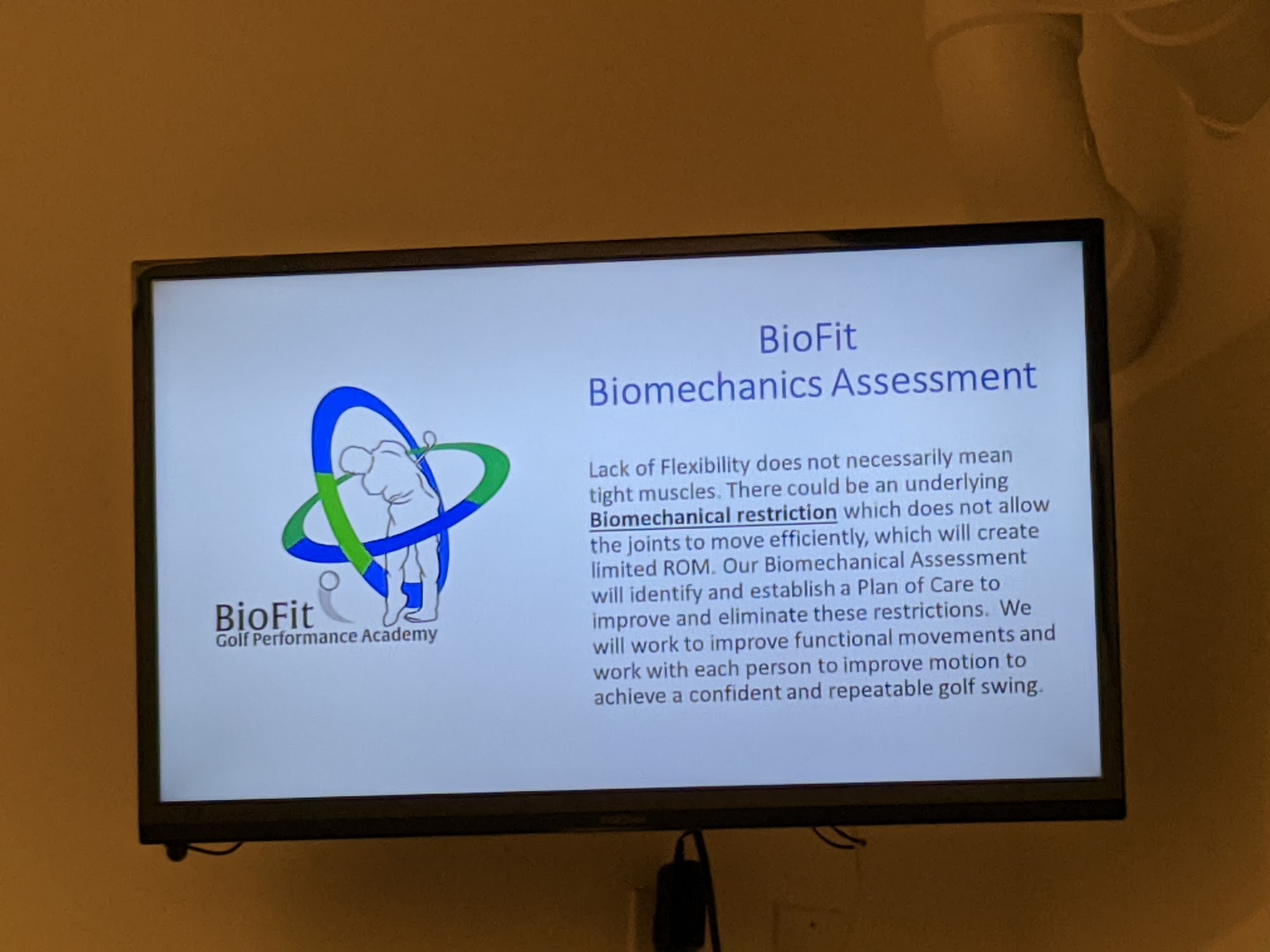 BioFit
Golf Performance Academy

BioFit
Biomechanics Assessment

Lack of Flexibility does not necessarily mean tight muscles. There could be an underlying Biomechanical restriction which does not allow the joints to move efficiently, which will create limited ROM. Our Biomechanical Assessment will identify and establish a Plan of Care to improve and eliminate these restrictions. We will work to improve functional movements and work with each person to improve motion to achieve a confident and repeatable golf swing.